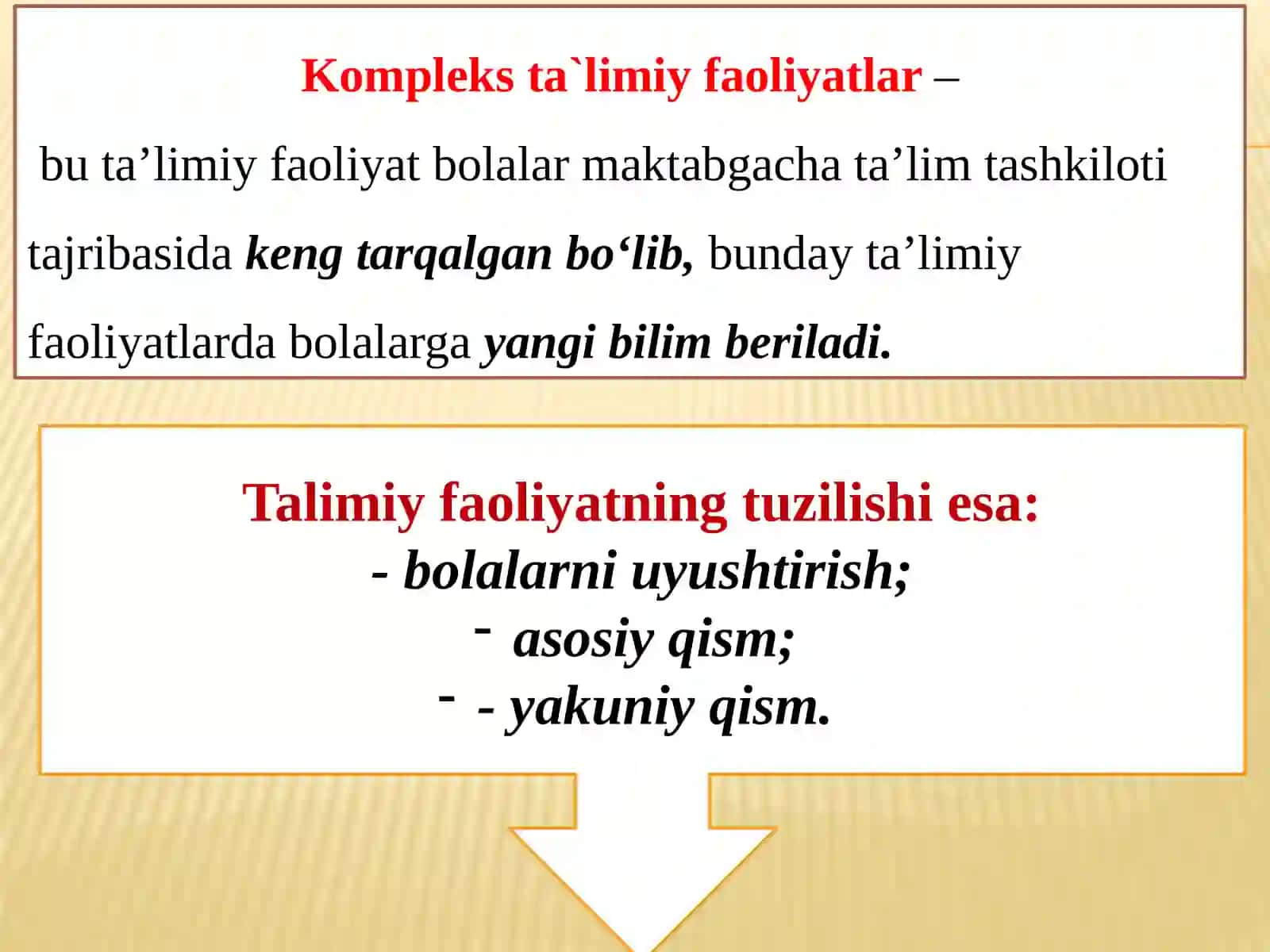 Kompleks ta`limiy faoliyatlar –

bu ta’limiy faoliyat bolalar maktabgacha ta’lim tashkiloti tajribasida keng tarqalgan bo‘lib, bunday ta’limiy faoliyatlarda bolalarga yangi bilim beriladi.

Talimiy faoliyatning tuzilishi esa:
- bolalarni uyushtirish;
- asosiy qism;
- - yakuniy qism.